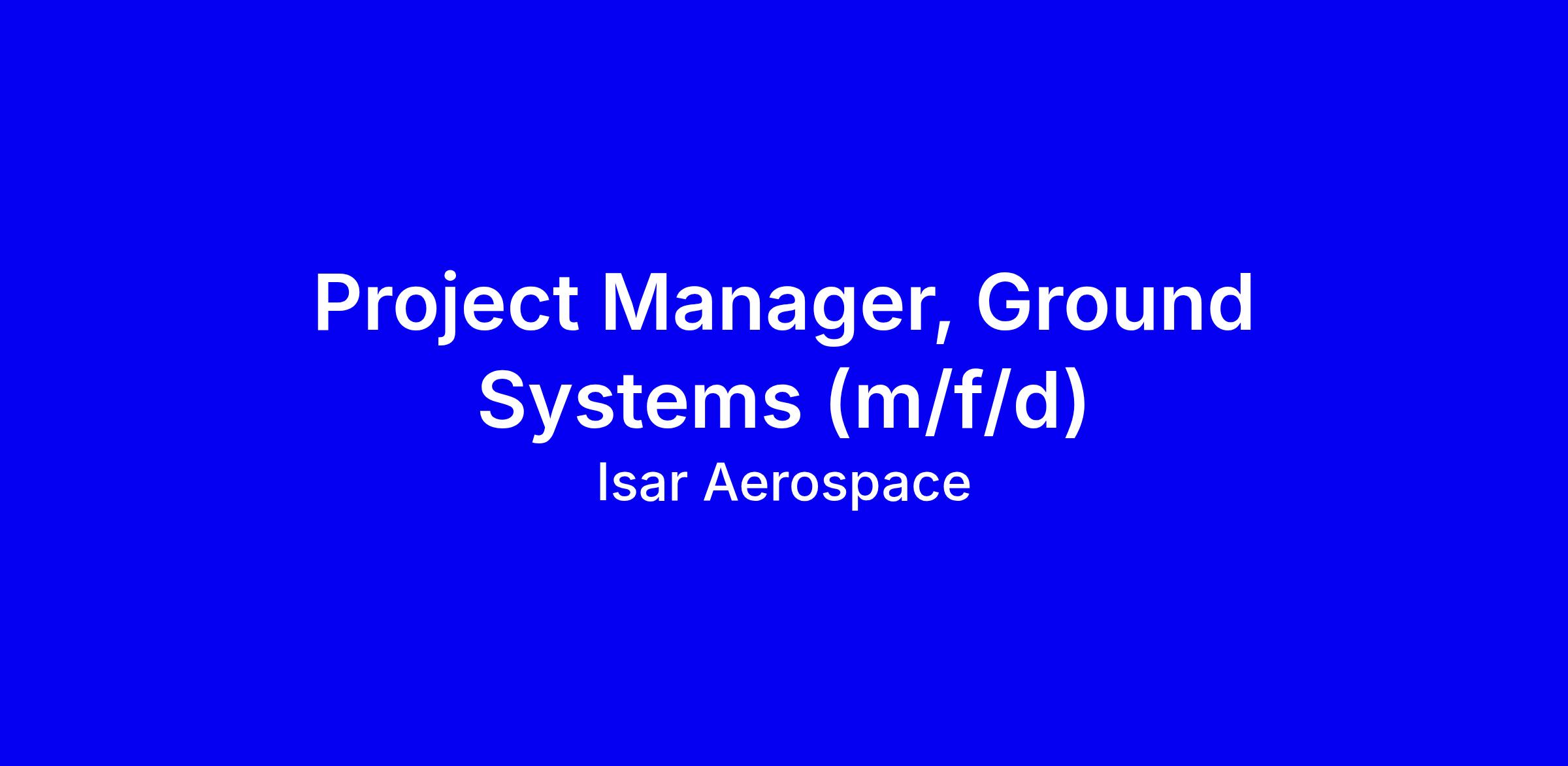 Project Manager, Ground Systems (m/f/d)

Isar Aerospace